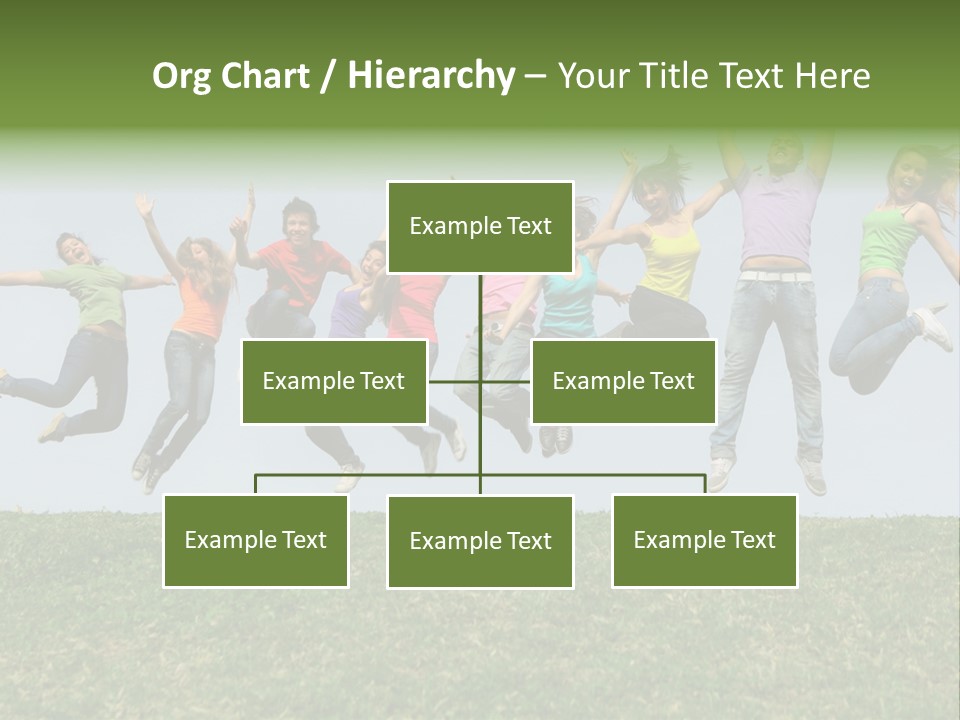 Org Chart / Hierarchy – Your Title Text Here

Example Text

Example Text

Example Text

Example Text

Example Text

Example Text